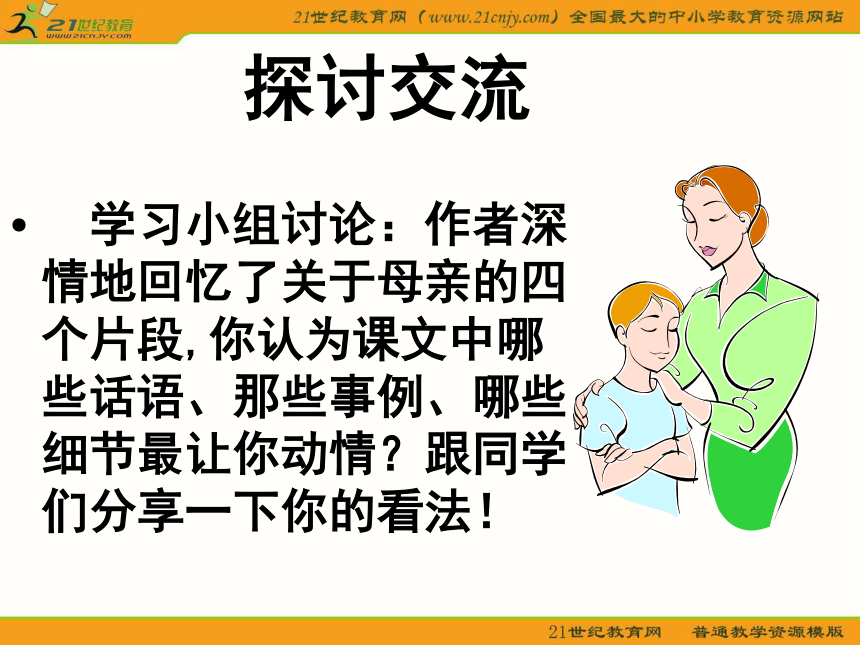 21世纪教育
www.21cnjy.com

21世纪教育网（www.21cnjy.com）全国最大的中小学教育资源网站

探讨交流

• 学习小组讨论：作者深情地回忆了关于母亲的四个片段，你认为课文中哪些话语、那些事例、哪些细节最让你动情？跟同学们分享一下你的看法！

21世纪教育网 普通教学资源模版